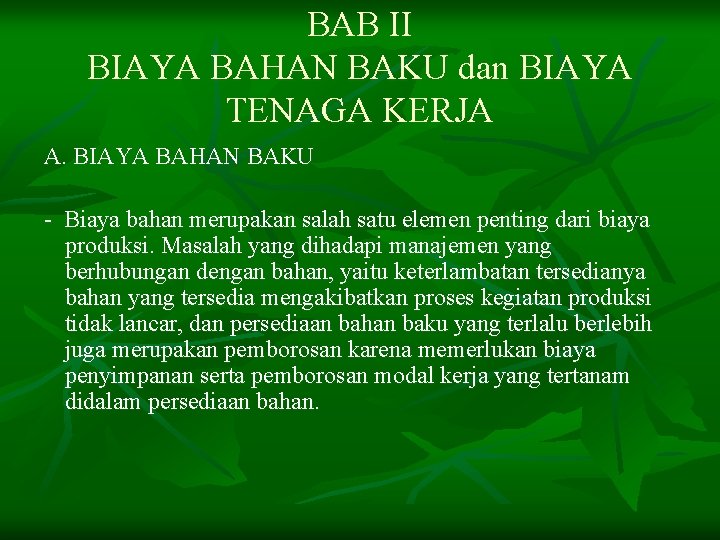 BAB II
BIAYA BAHAN BAKU dan BIAYA TENAGA KERJA

A. BIAYA BAHAN BAKU

- Biaya bahan merupakan salah satu elemen penting dari biaya produksi. Masalah yang dihadapi manajemen yang berhubungan dengan bahan, yaitu keterlambatan tersedianya bahan yang tersedia mengakibatkan proses kegiatan produksi tidak lancar, dan persediaan bahan baku yang terlalu berlebih juga merupakan pemborosan karena memerlukan biaya penyimpanan serta pemborosan modal kerja yang tertanam didalam persediaan bahan.